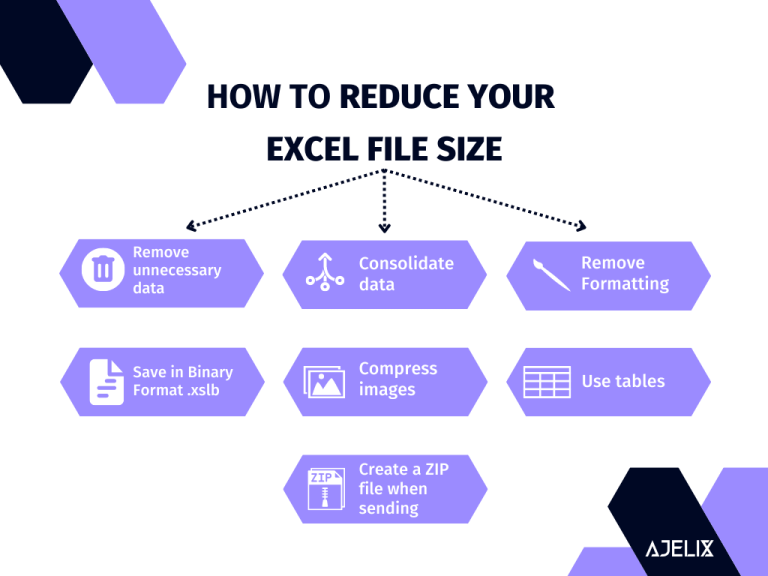 HOW TO REDUCE YOUR EXCEL FILE SIZE

Remove unnecessary data

Consolidate data

Remove Formatting

Save in Binary Format .xslb

Compress images

Use tables

ZIP

Create a ZIP file when sending

AJELIX